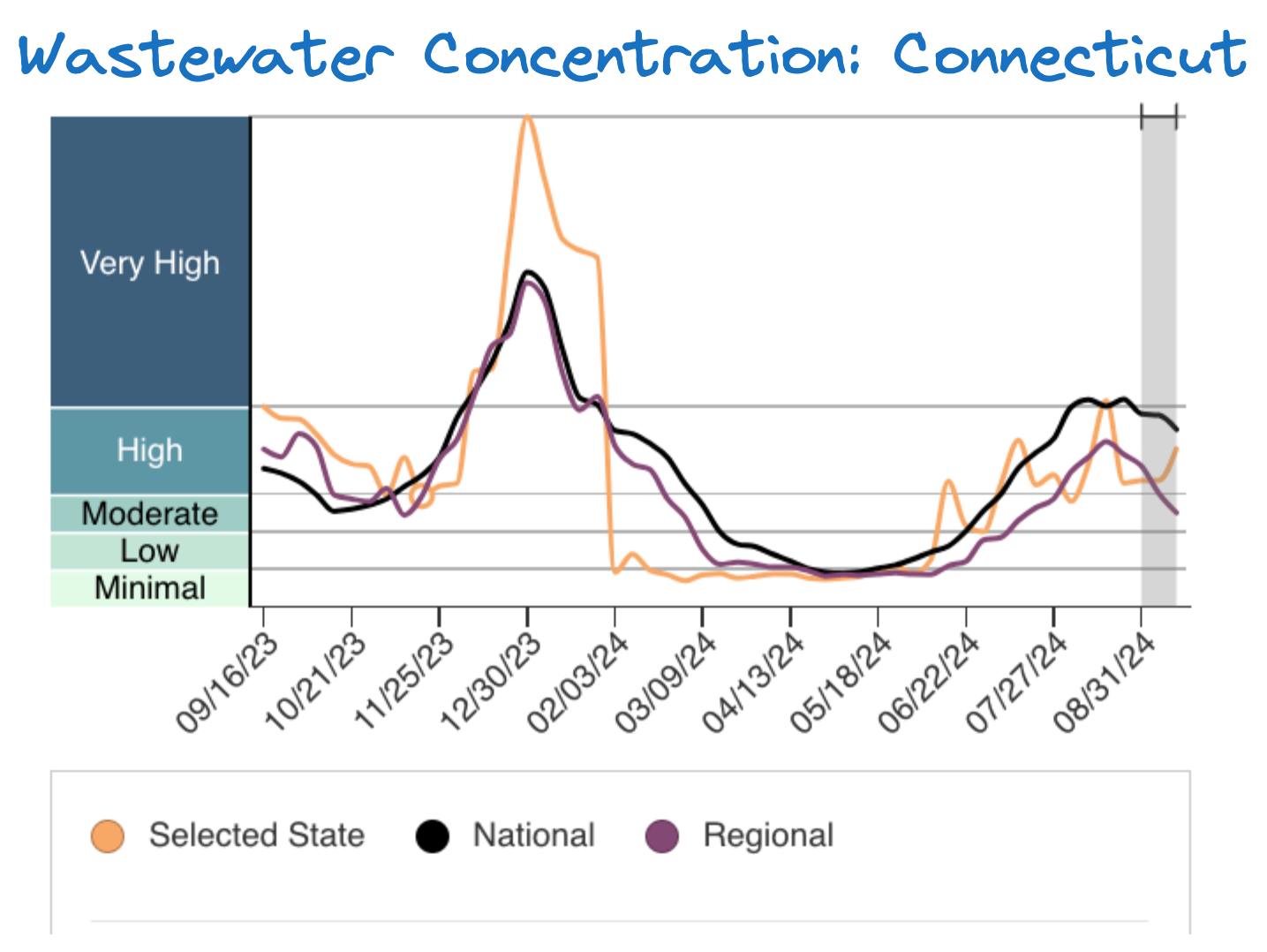 Wastewater Concentration: Connecticut

Very High

High

Moderate

Low

Minimal

09/16/23
10/21/23
11/25/23
12/30/23
02/03/24
03/09/24
04/13/24
05/18/24
06/22/24
07/27/24
08/31/24

Selected State
National
Regional